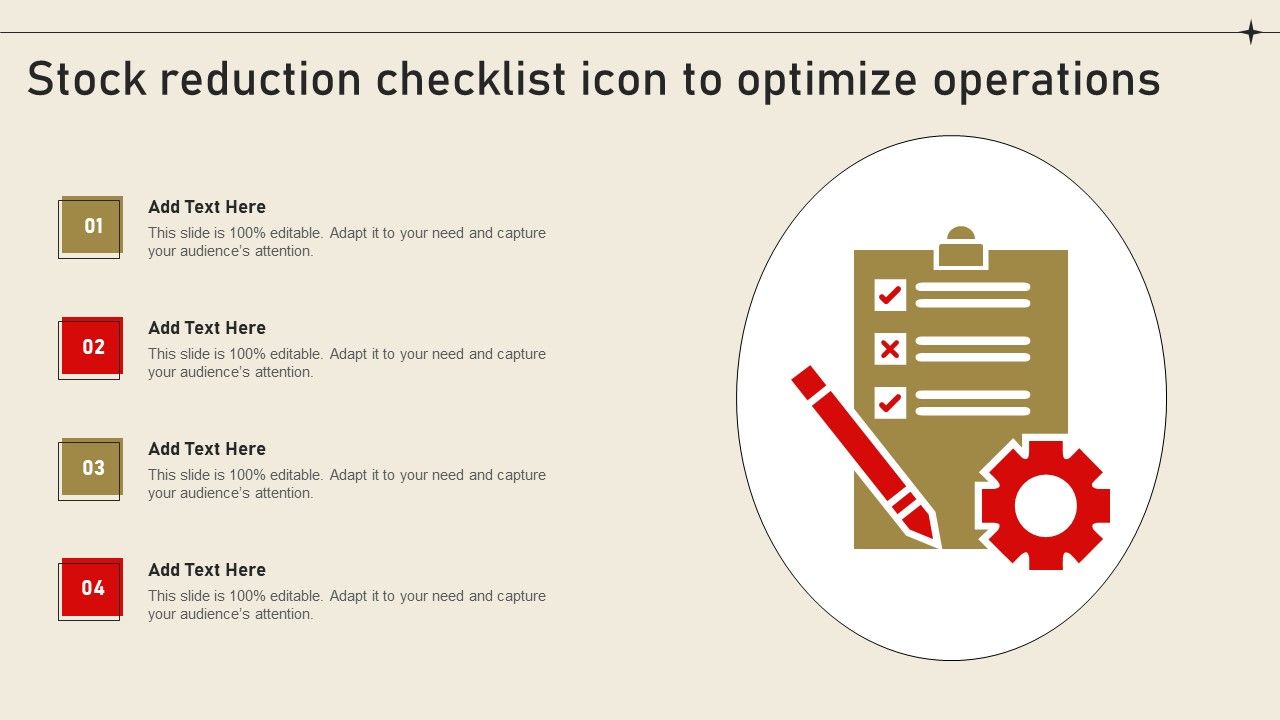 Stock reduction checklist icon to optimize operations

01

Add Text Here

This slide is 100% editable. Adapt it to your need and capture your audience's attention.

02

Add Text Here

This slide is 100% editable. Adapt it to your need and capture your audience's attention.

03

Add Text Here

This slide is 100% editable. Adapt it to your need and capture your audience's attention.

04

Add Text Here

This slide is 100% editable. Adapt it to your need and capture your audience's attention.